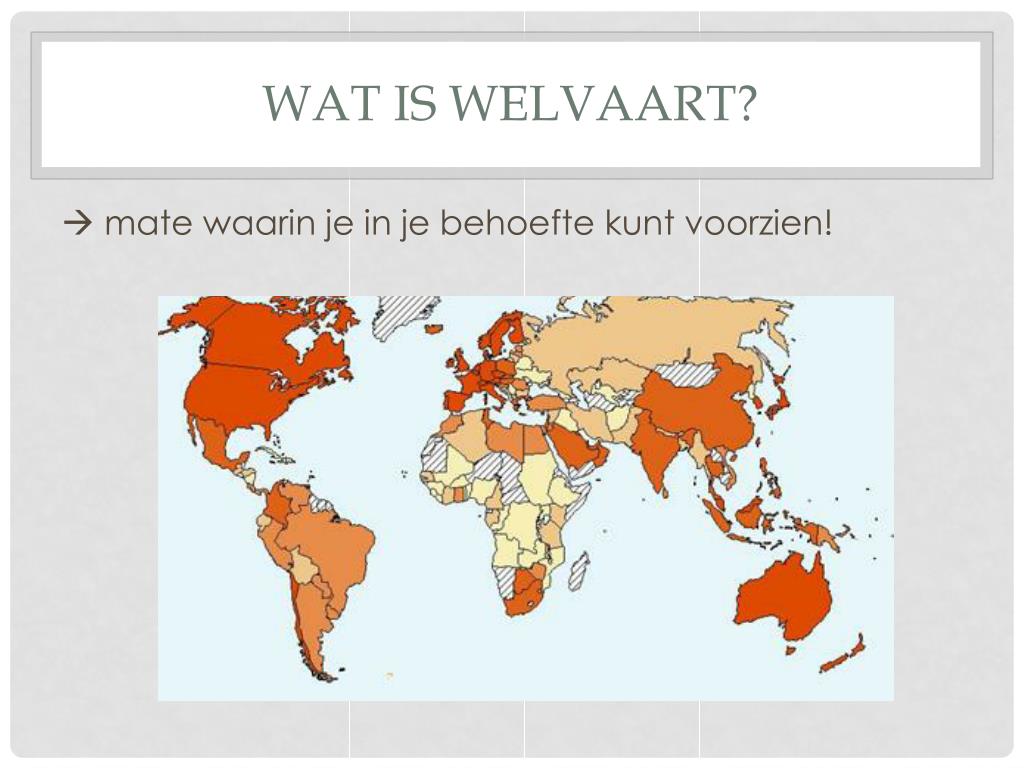 WAT IS WELVAART?

→ mate waarin je in je behoefte kunt voorzien!